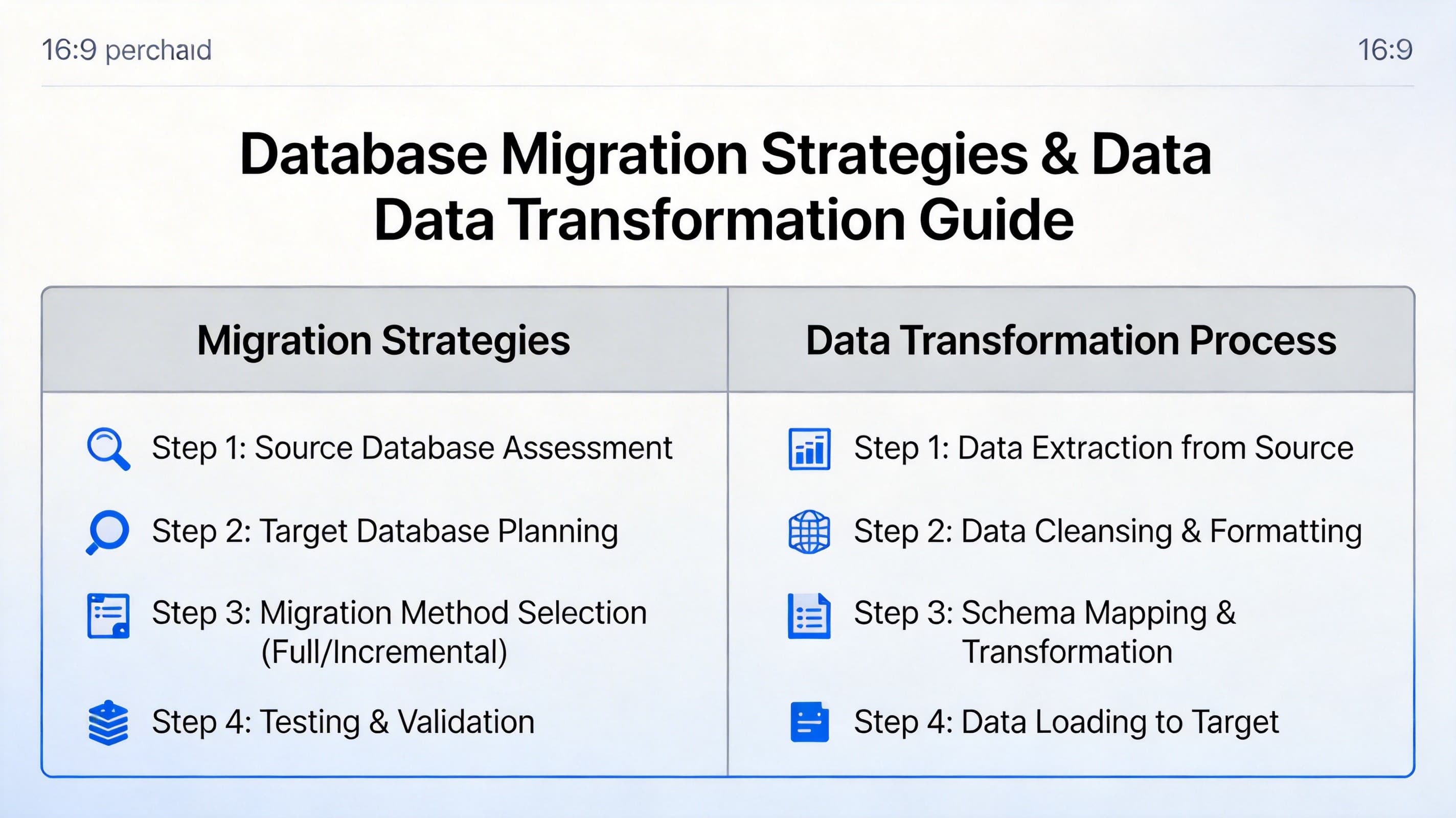 16:9 perchaıd

16:9

Database Migration Strategies & Data Data Transformation Guide

| Migration Strategies | Data Transformation Process |
|---|---|
| Step 1: Source Database Assessment | Step 1: Data Extraction from Source |
| Step 2: Target Database Planning | Step 2: Data Cleansing & Formatting |
| Step 3: Migration Method Selection (Full/Incremental) | Step 3: Schema Mapping & Transformation |
| Step 4: Testing & Validation | Step 4: Data Loading to Target |